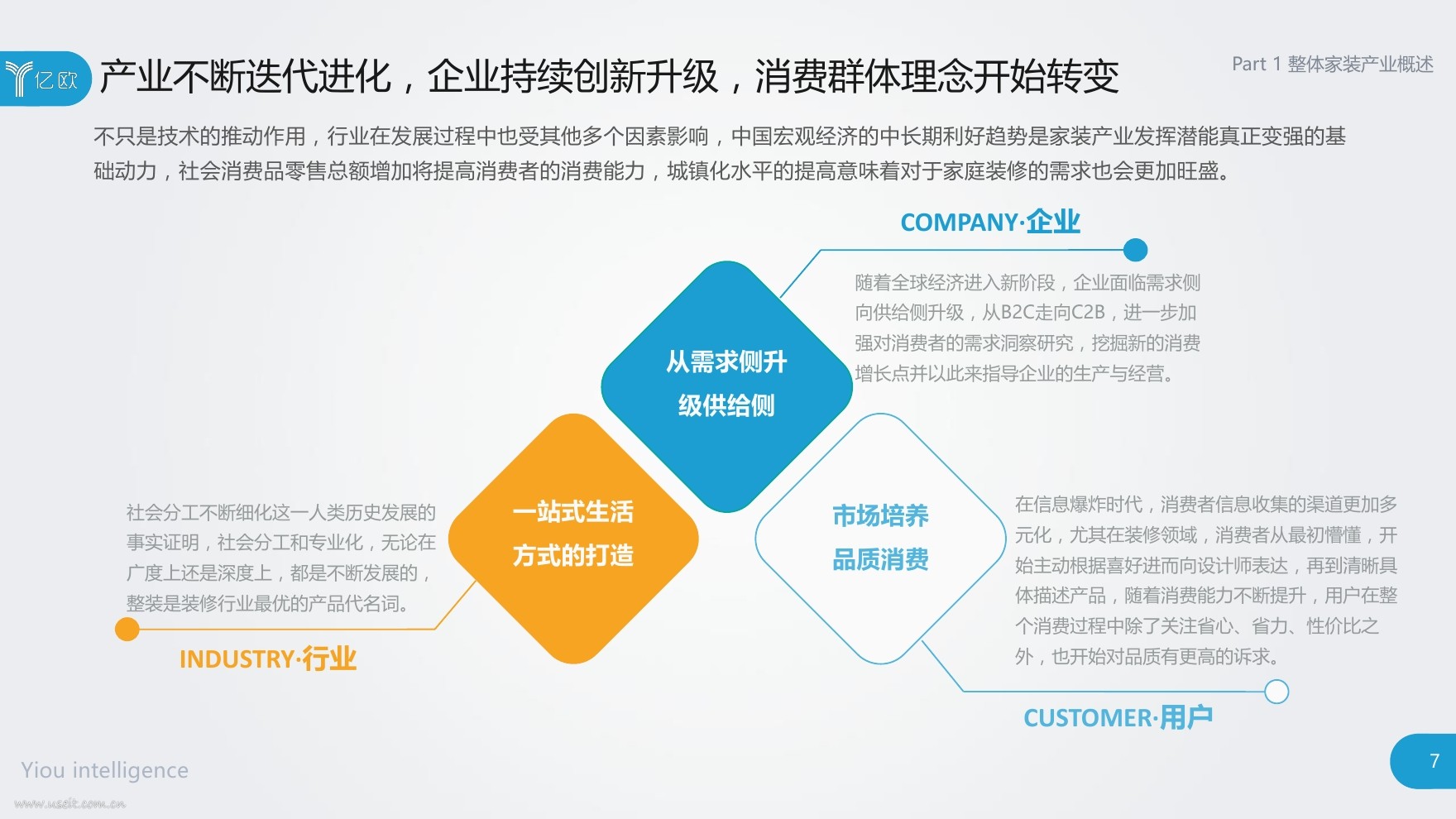 亿欧

产业不断迭代进化，企业持续创新升级，消费群体理念开始转变

Part 1 整体家装产业概述

不只是技术的推动作用，行业在发展过程中也受其他多个因素影响，中国宏观经济的中长期利好趋势是家装产业发挥潜能真正变强的基础动力，社会消费品零售总额增加将提高消费者的消费能力，城镇化水平的提高意味着对于家庭装修的需求也会更加旺盛。

COMPANY·企业

随着全球经济进入新阶段，企业面临需求侧向供给侧升级，从B2C走向C2B，进一步加强对消费者的需求洞察研究，挖掘新的消费增长点并以此来指导企业的生产与经营。

从需求侧升级供给侧

一站式生活方式的打造

市场培养品质消费

社会分工不断细化这一人类历史发展的事实证明，社会分工和专业化，无论在广度上还是深度上，都是不断发展的，整装是装修行业最优的产品代名词。

INDUSTRY·行业

在信息爆炸时代，消费者信息收集的渠道更加多元化，尤其在装修领域，消费者从最初懵懂，开始主动根据喜好进而向设计师表达，再到清晰具体描述产品，随着消费能力不断提升，用户在整个消费过程中除了关注省心、省力、性价比之外，也开始对品质有更高的诉求。

CUSTOMER·用户

Yiou intelligence

www.useit.com.cn

7